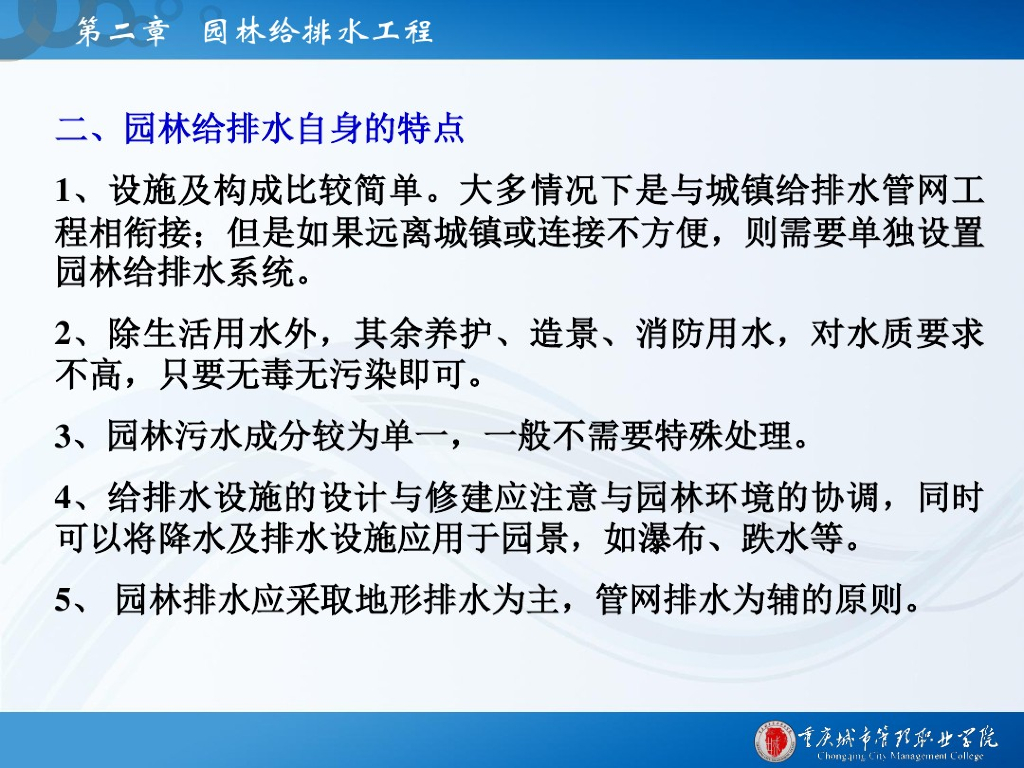 第二章　园林给排水工程

二、园林给排水自身的特点

1、设施及构成比较简单。大多情况下是与城镇给排水管网工程相衔接；但是如果远离城镇或连接不方便，则需要单独设置园林给排水系统。

2、除生活用水外，其余养护、造景、消防用水，对水质要求不高，只要无毒无污染即可。

3、园林污水成分较为单一，一般不需要特殊处理。

4、给排水设施的设计与修建应注意与园林环境的协调，同时可以将降水及排水设施应用于园景，如瀑布、跌水等。

5、 园林排水应采取地形排水为主，管网排水为辅的原则。

重庆城市管理职业学院
Chongqing City Management College